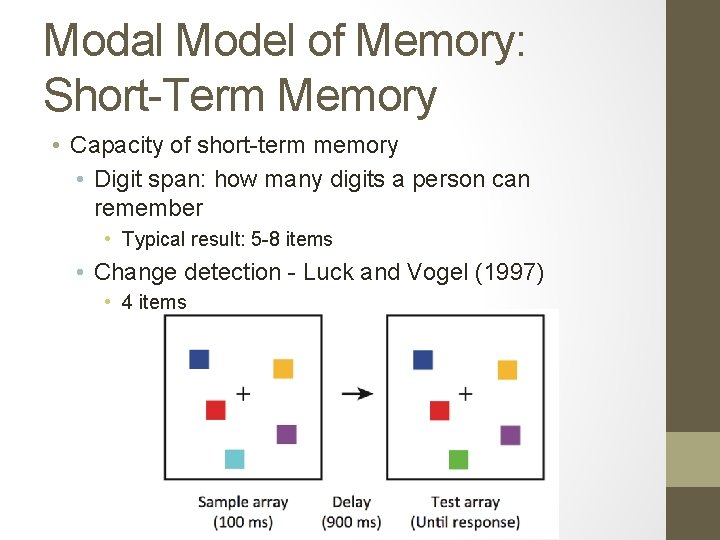 Modal Model of Memory: Short-Term Memory

• Capacity of short-term memory
• Digit span: how many digits a person can remember
• Typical result: 5-8 items
• Change detection - Luck and Vogel (1997)
• 4 items

+

+

Sample array (100 ms)

Delay (900 ms)

Test array (Until response)